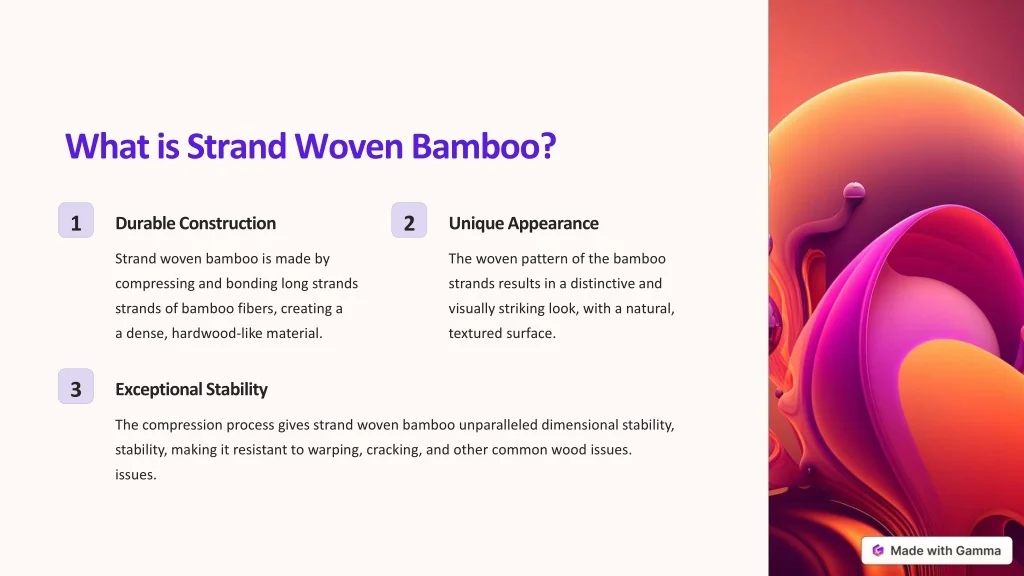 What is Strand Woven Bamboo?

1

Durable Construction

Strand woven bamboo is made by compressing and bonding long strands strands of bamboo fibers, creating a a dense, hardwood-like material.

2

Unique Appearance

The woven pattern of the bamboo strands results in a distinctive and visually striking look, with a natural, textured surface.

3

Exceptional Stability

The compression process gives strand woven bamboo unparalleled dimensional stability, stability, making it resistant to warping, cracking, and other common wood issues. issues.

Made with Gamma